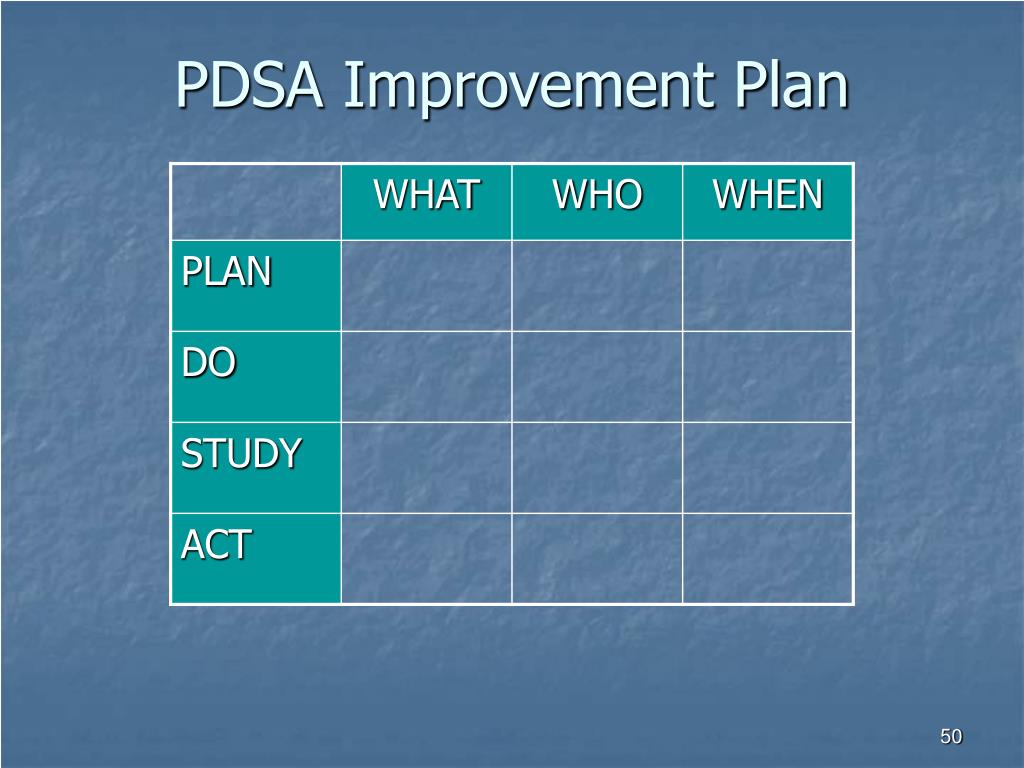 PDSA Improvement Plan

| | WHAT | WHO | WHEN |
|---|---|---|---|
| PLAN | | | |
| DO | | | |
| STUDY | | | |
| ACT | | | |

50